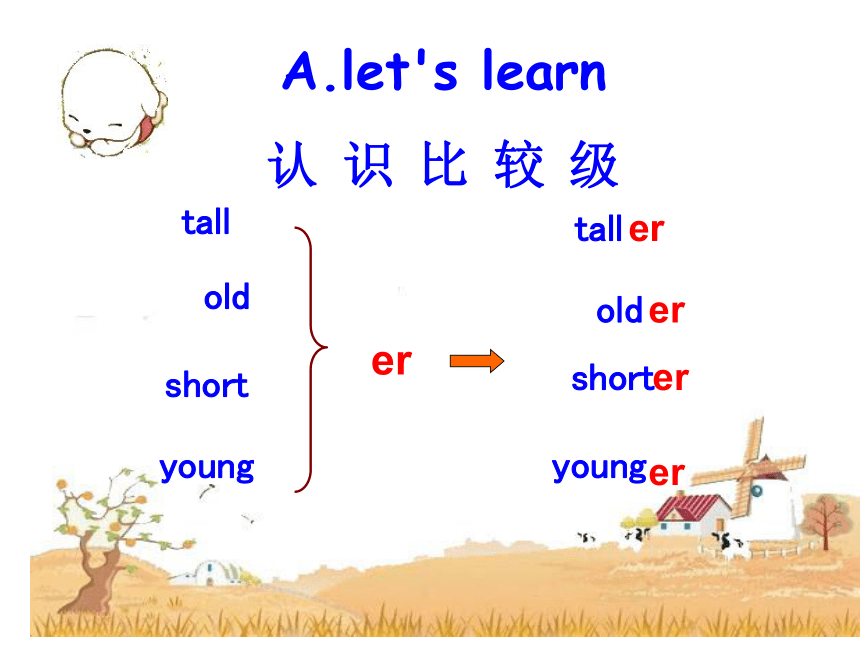 A.let's learn

认 识 比 较 级

tall

old

short

young

er

taller

older

shorter

younger